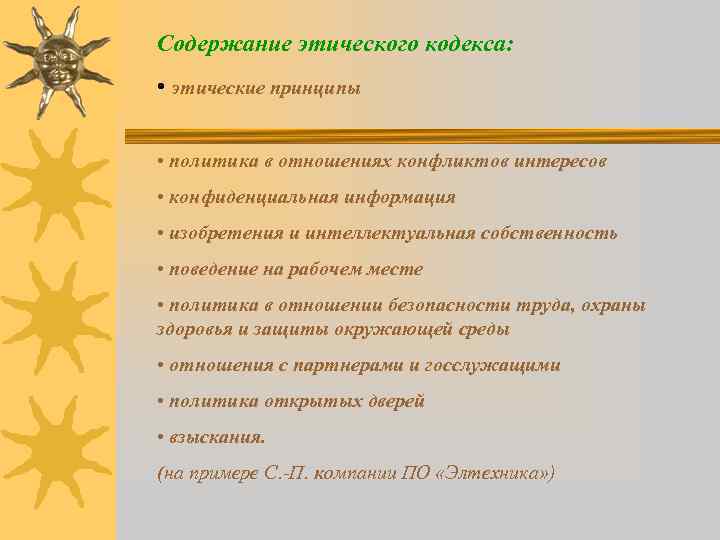 Содержание этического кодекса:

• этические принципы

• политика в отношениях конфликтов интересов

• конфиденциальная информация

• изобретения и интеллектуальная собственность

• поведение на рабочем месте

• политика в отношении безопасности труда, охраны здоровья и защиты окружающей среды

• отношения с партнерами и госслужащими

• политика открытых дверей

• взыскания.

(на примере С.-П. компании ПО «Элтехника»)